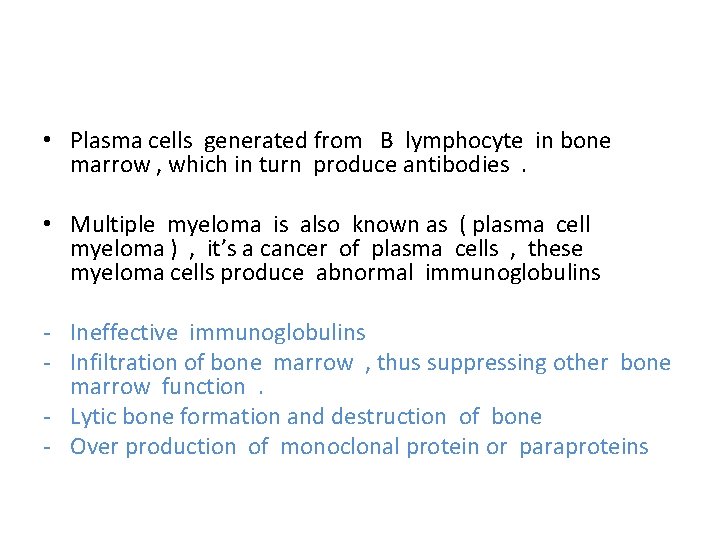 • Plasma cells generated from B lymphocyte in bone marrow , which in turn produce antibodies .

• Multiple myeloma is also known as ( plasma cell myeloma ) , it's a cancer of plasma cells , these myeloma cells produce abnormal immunoglobulins

- Ineffective immunoglobulins
- Infiltration of bone marrow , thus suppressing other bone marrow function .
- Lytic bone formation and destruction of bone
- Over production of monoclonal protein or paraproteins